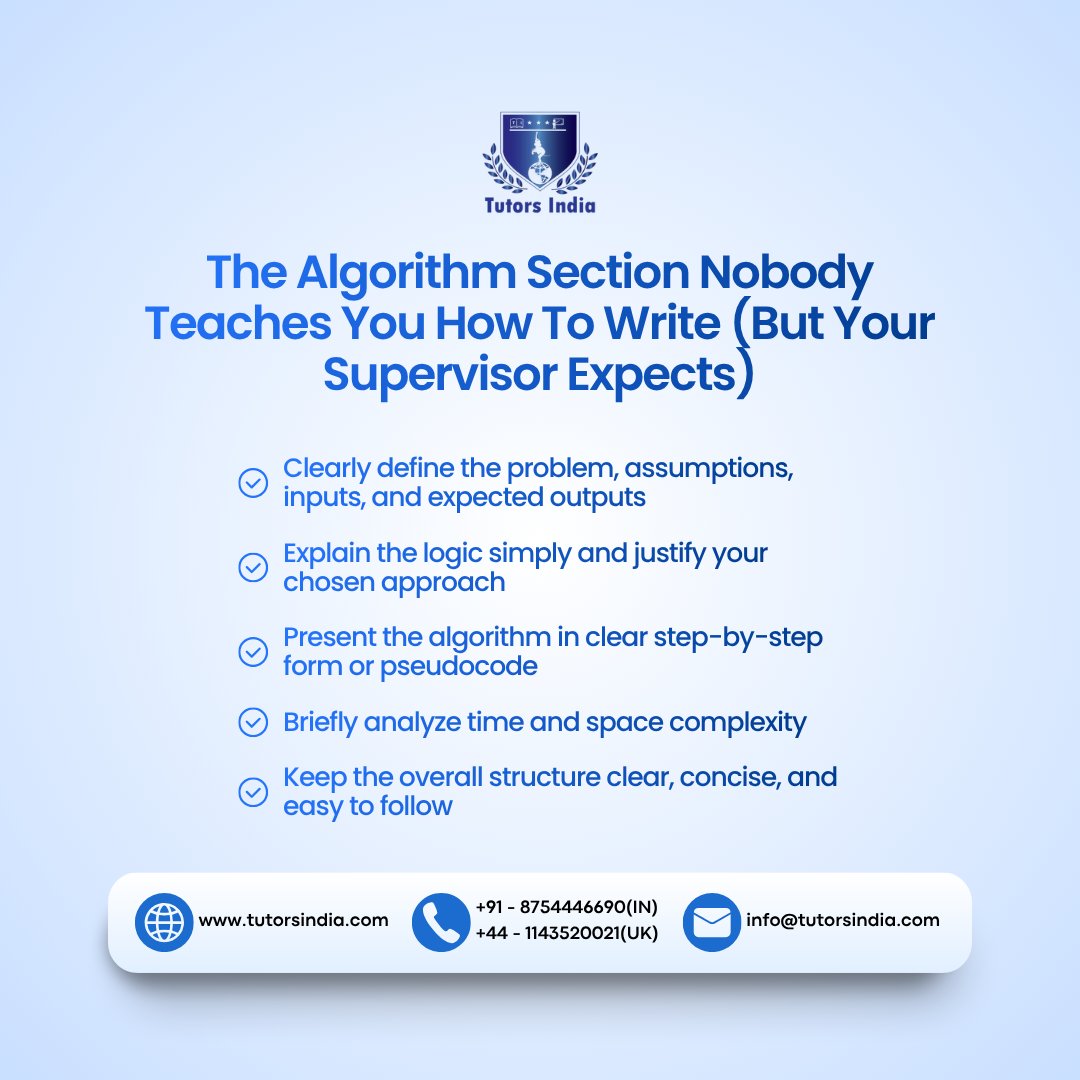 Tutors India

The Algorithm Section Nobody Teaches You How To Write (But Your Supervisor Expects)

Clearly define the problem, assumptions, inputs, and expected outputs

Explain the logic simply and justify your chosen approach

Present the algorithm in clear step-by-step form or pseudocode

Briefly analyze time and space complexity

Keep the overall structure clear, concise, and easy to follow

www.tutorsindia.com

+91 - 8754446690(IN)
+44 - 1143520021(UK)

info@tutorsindia.com